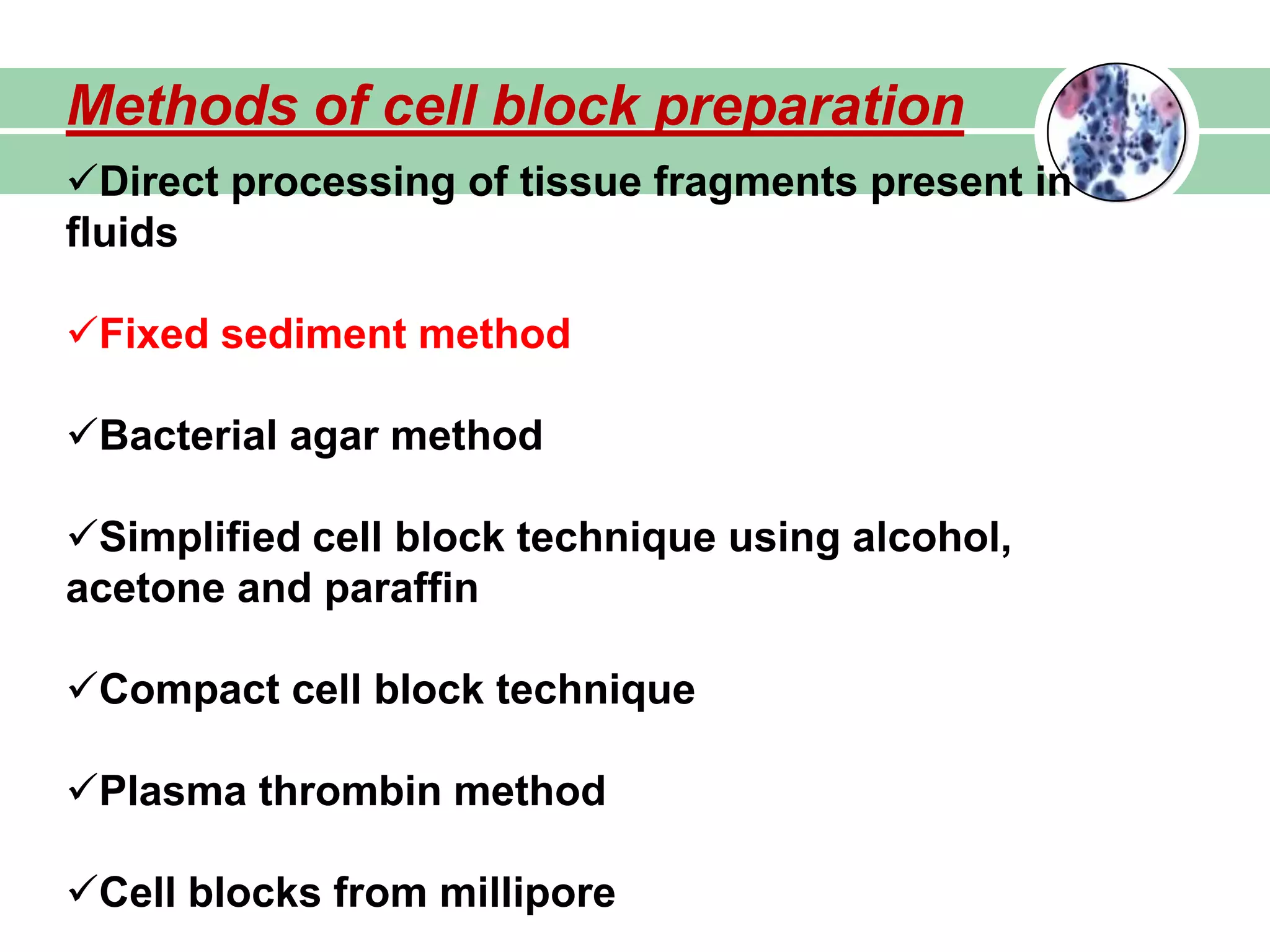 Methods of cell block preparation

✓Direct processing of tissue fragments present in fluids

✓Fixed sediment method

✓Bacterial agar method

✓Simplified cell block technique using alcohol, acetone and paraffin

✓Compact cell block technique

✓Plasma thrombin method

✓Cell blocks from millipore